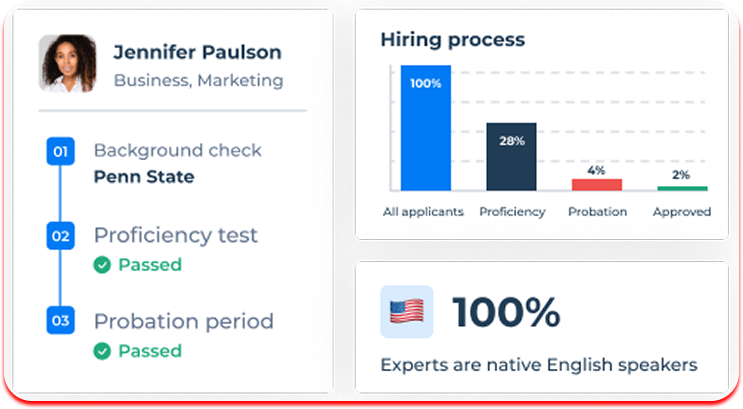 Jennifer Paulson
Business, Marketing

01 Background check
Penn State

02 Proficiency test
Passed

03 Probation period
Passed

Hiring process

100%
28%
4%
2%

All applicants
Proficiency
Probation
Approved

100%
Experts are native English speakers